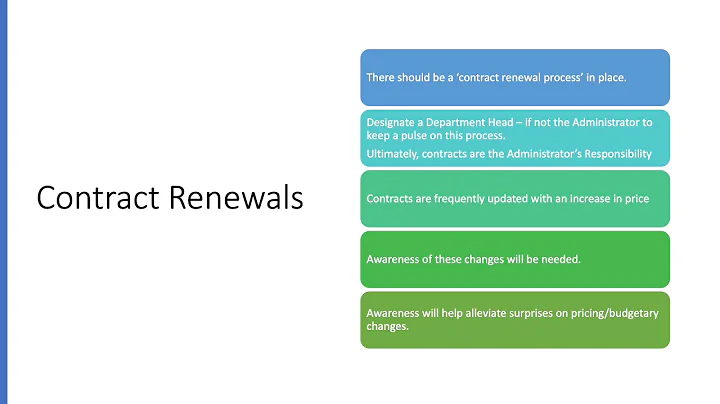 Contract Renewals

There should be a 'contract renewal process' in place.

Designate a Department Head – if not the Administrator to keep a pulse on this process.

Ultimately, contracts are the Administrator's Responsibility

Contracts are frequently updated with an increase in price

Awareness of these changes will be needed.

Awareness will help alleviate surprises on pricing/budgetary changes.